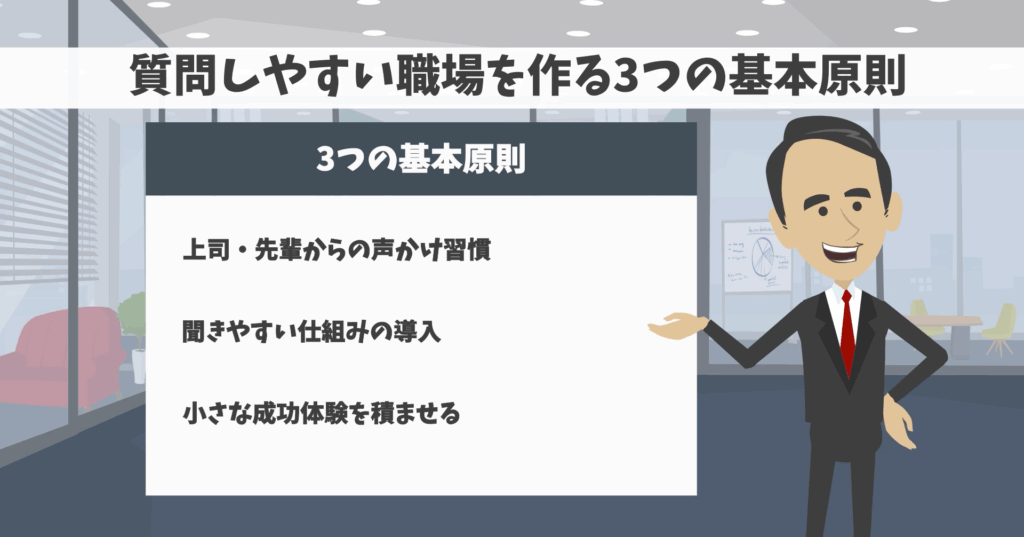 質問しやすい職場を作る3つの基本原則

3つの基本原則

上司・先輩からの声かけ習慣

聞きやすい仕組みの導入

小さな成功体験を積ませる